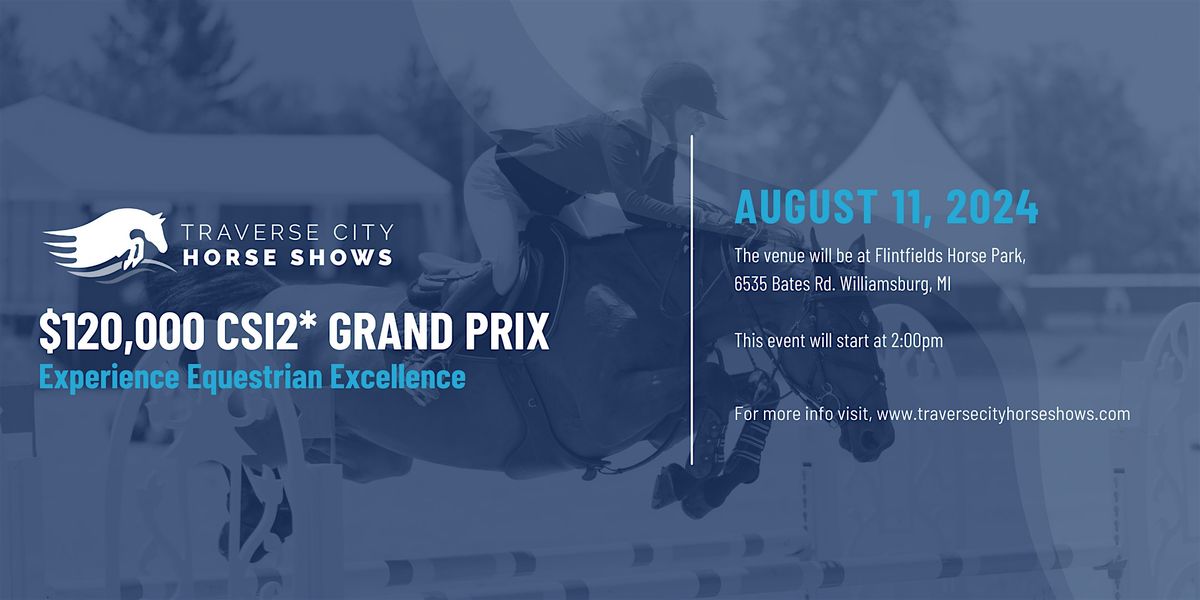 TRAVERSE CITY
HORSE SHOWS

$120,000 CSI2* GRAND PRIX
Experience Equestrian Excellence

AUGUST 11, 2024

The venue will be at Flintfields Horse Park, 6535 Bates Rd. Williamsburg, MI

This event will start at 2:00pm

For more info visit, www.traversecityhorseshows.com